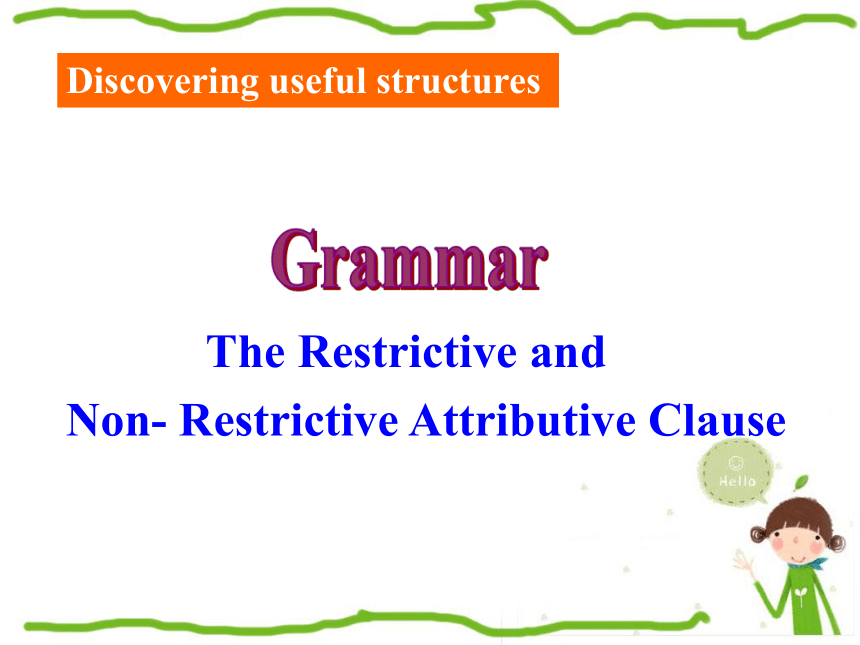 Discovering useful structures

Grammar

The Restrictive and
Non- Restrictive Attributive Clause

Hello